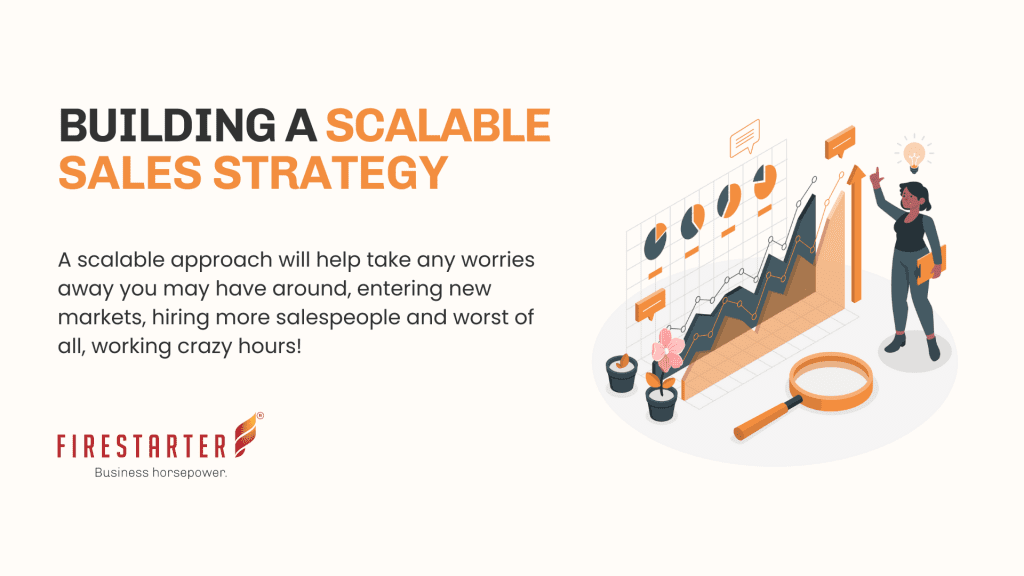 BUILDING A SCALABLE SALES STRATEGY

A scalable approach will help take any worries away you may have around, entering new markets, hiring more salespeople and worst of all, working crazy hours!

FIRESTARTER®
Business horsepower.